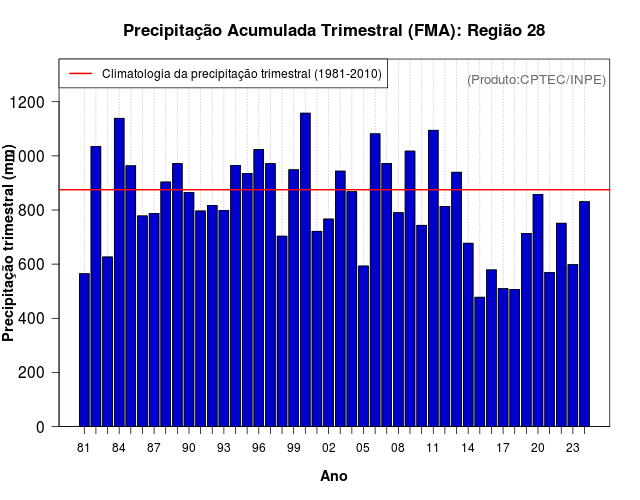 Precipitação Acumulada Trimestral (FMA): Região 28

Climatologia da precipitação trimestral (1981-2010)

(Produto:CPTEC/INPE)

Precipitação trimestral (mm)

1200
1000
800
600
400
200
0

81 84 87 90 93 96 99 02 05 08 11 14 17 20 23

Ano